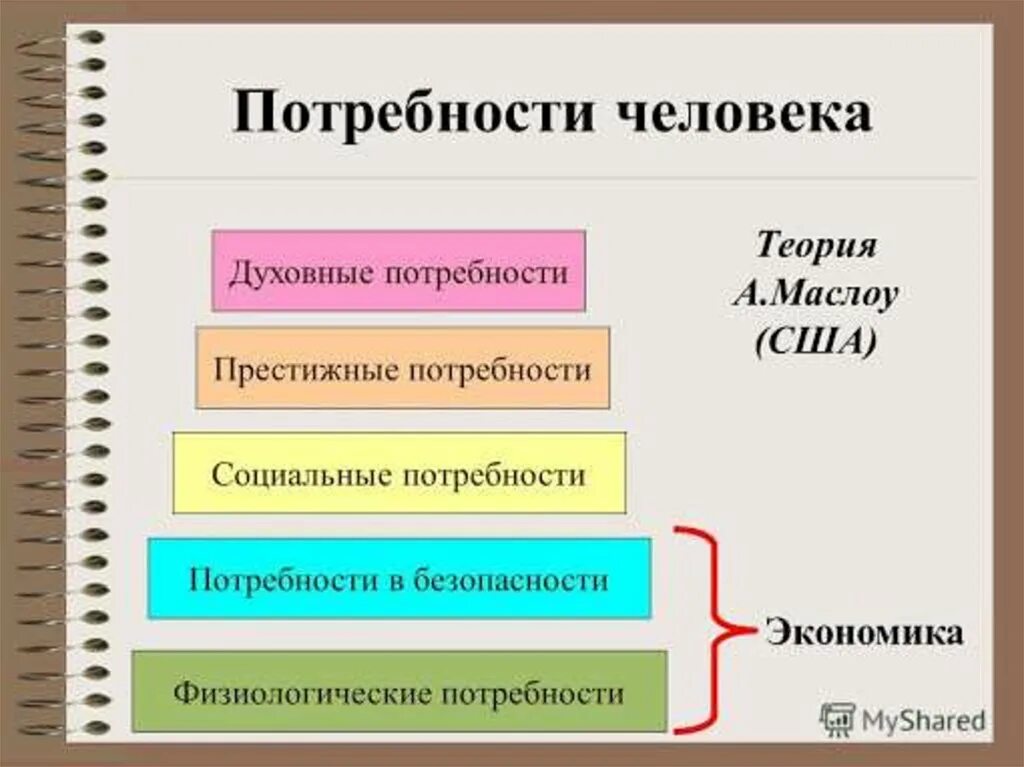 Потребности человека

Теория А.Маслоу (США)

Духовные потребности

Престижные потребности

Социальные потребности

Потребности в безопасности

Физиологические потребности

Экономика

MyShared